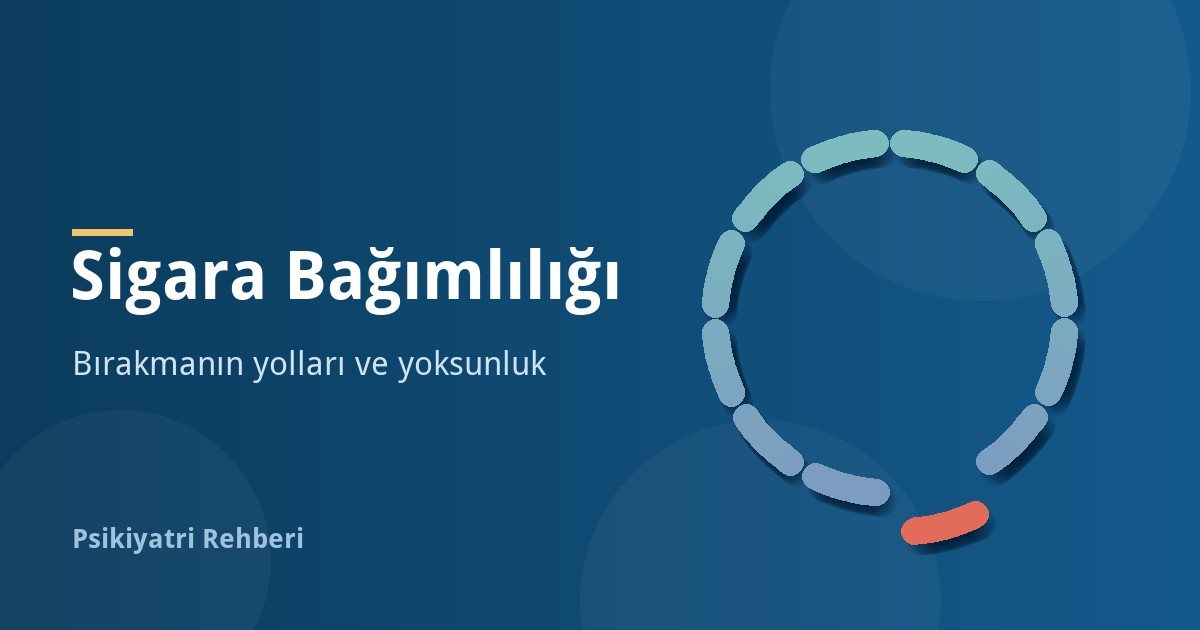 Sigara Bağımlılığı

Bırakmanın yolları ve yoksunluk

Psikiyatri Rehberi